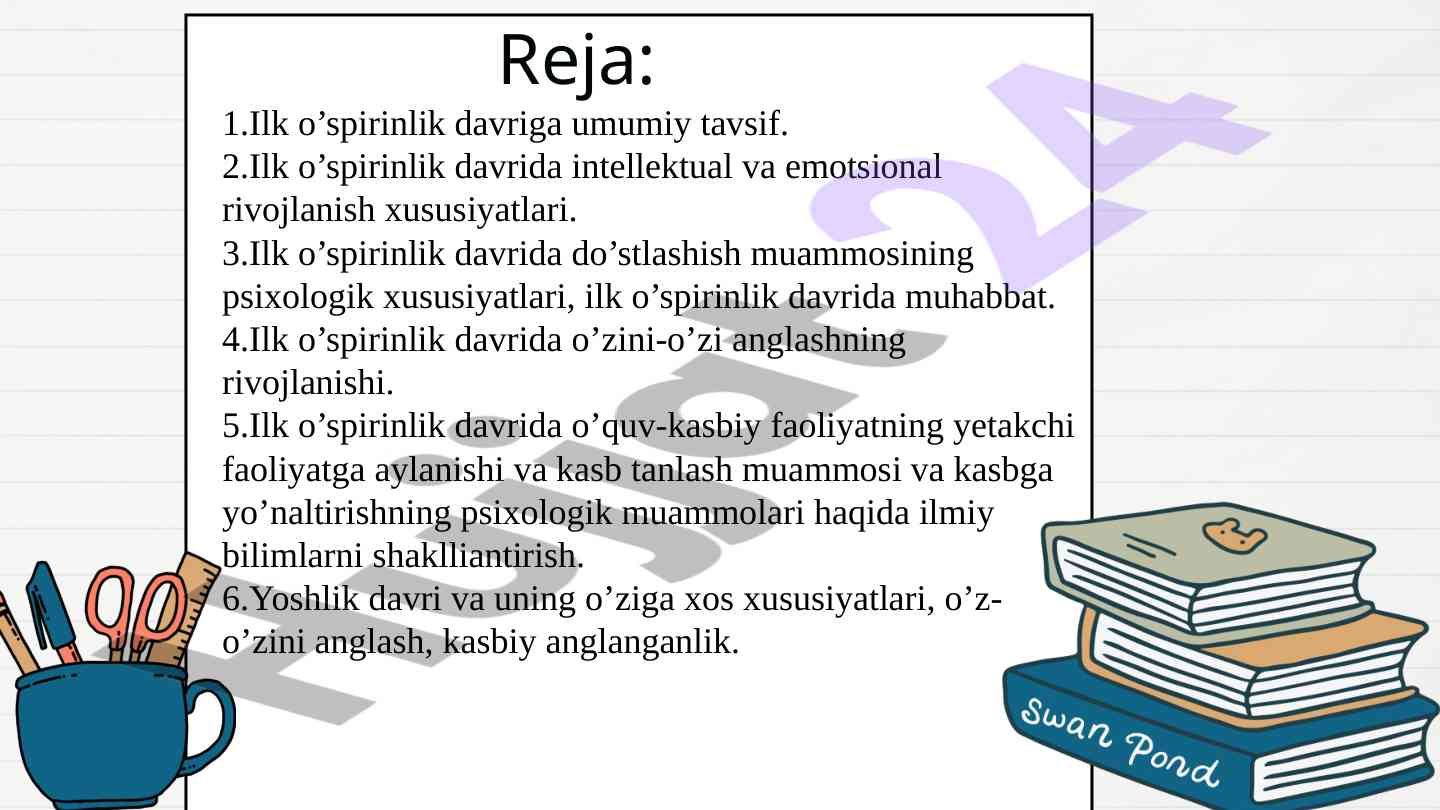 Reja:

1.Ilk o’spirinlik davriga umumiy tavsif.
2.Ilk o’spirinlik davrida intellektual va emotsional rivojlanish xususiyatlari.
3.Ilk o’spirinlik davrida do’stlashish muammosining psixologik xususiyatlari, ilk o’spirinlik davrida muhabbat.
4.Ilk o’spirinlik davrida o’zini-o’zi anglashning rivojlanishi.
5.Ilk o’spirinlik davrida o’quv-kasbiy faoliyatning yetakchi faoliyatga aylanishi va kasb tanlash muammosi va kasbga yo’naltirishning psixologik muammolari haqida ilmiy bilimlarni shaklliantirish.
6.Yoshlik davri va uning o’ziga xos xususiyatlari, o’z-o’zini anglash, kasbiy anglanganlik.

Hujjat24

Swan Pond